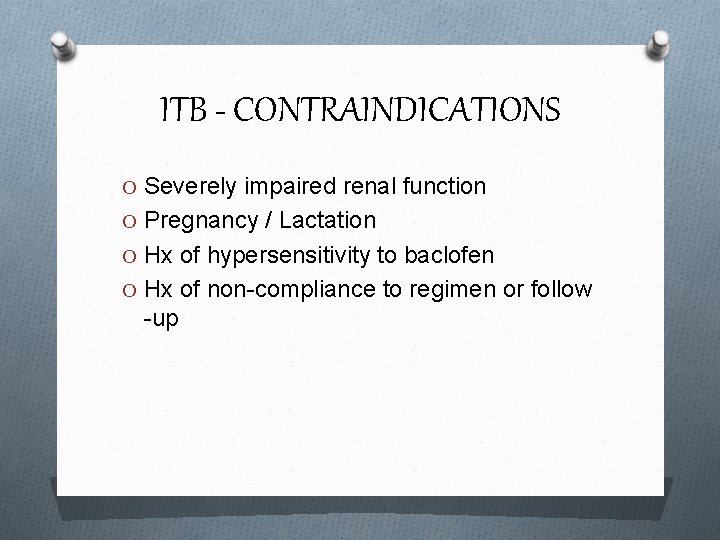 ITB - CONTRAINDICATIONS

O Severely impaired renal function
O Pregnancy / Lactation
O Hx of hypersensitivity to baclofen
O Hx of non-compliance to regimen or follow -up